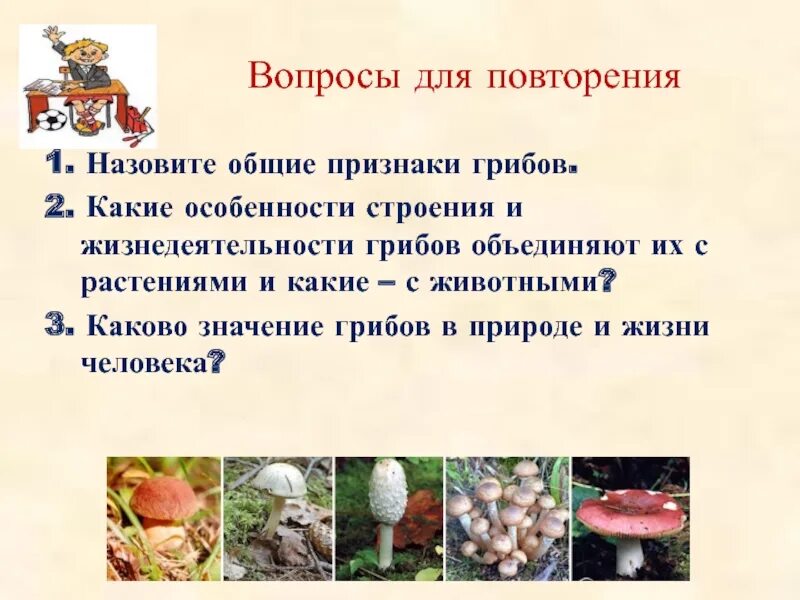 Вопросы для повторения

1. Назовите общие признаки грибов.
2. Какие особенности строения и жизнедеятельности грибов объединяют их с растениями и какие – с животными?
3. Каково значение грибов в природе и жизни человека?